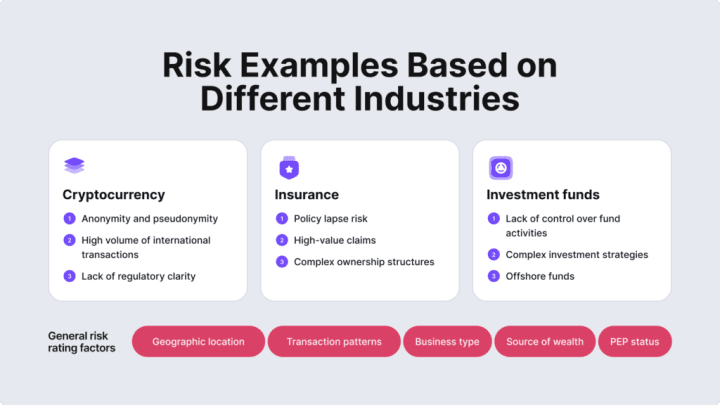 Risk Examples Based on Different Industries

Cryptocurrency

1 Anonymity and pseudonymity
2 High volume of international transactions
3 Lack of regulatory clarity

Insurance

1 Policy lapse risk
2 High-value claims
3 Complex ownership structures

Investment funds

1 Lack of control over fund activities
2 Complex investment strategies
3 Offshore funds

General risk rating factors

Geographic location

Transaction patterns

Business type

Source of wealth

PEP status